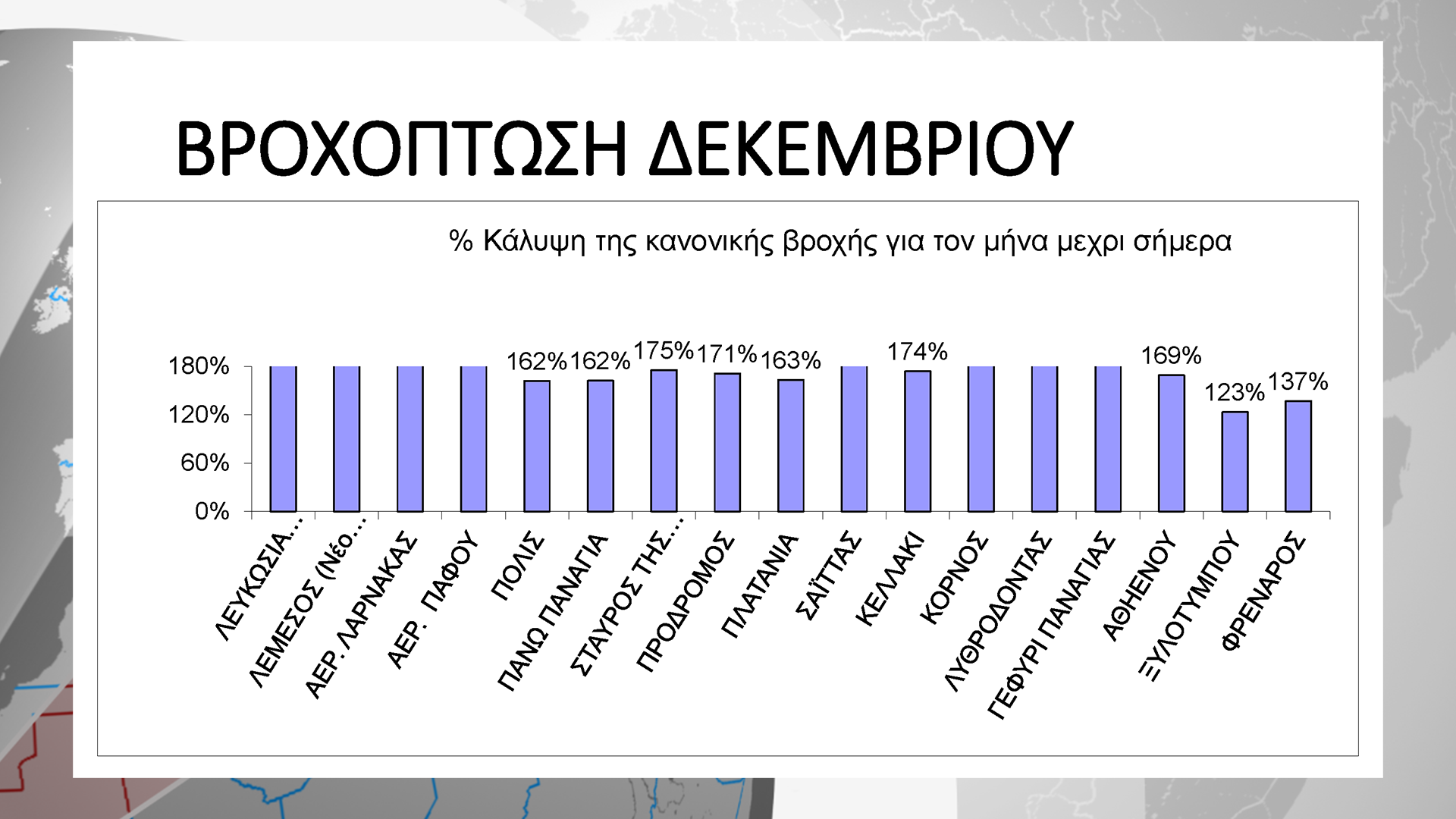 ΒΡΟΧΟΠΤΩΣΗ ΔΕΚΕΜΒΡΙΟΥ

% Κάλυψη της κανονικής βροχής για τον μήνα μεχρι σήμερα

180%
120%
60%
0%

162% 162% 175% 171% 163% 174% 169% 123% 137%

ΛΕΥΚΩΣΙΑ...
ΛΕΜΕΣΟΣ (Νέο...
ΑΕΡ. ΛΑΡΝΑΚΑΣ
ΑΕΡ. ΠΑΦΟΥ
ΠΟΛΙΣ
ΠΑΝΩ ΠΑΝΑΓΙΑ
ΣΤΑΥΡΟΣ ΤΗΣ...
ΠΡΟΔΡΟΜΟΣ
ΠΛΑΤΑΝΙΑ
ΣΑΪΤΤΑΣ
ΚΕΛΛΑΚΙ
ΚΟΡΝΟΣ
ΛΥΘΡΟΔΟΝΤΑΣ
ΓΕΦΥΡΙ ΠΑΝΑΓΙΑΣ
ΑΘΗΕΝΟΥ
ΞΥΛΟΤΥΜΠΟΥ
ΦΡΕΝΑΡΟΣ